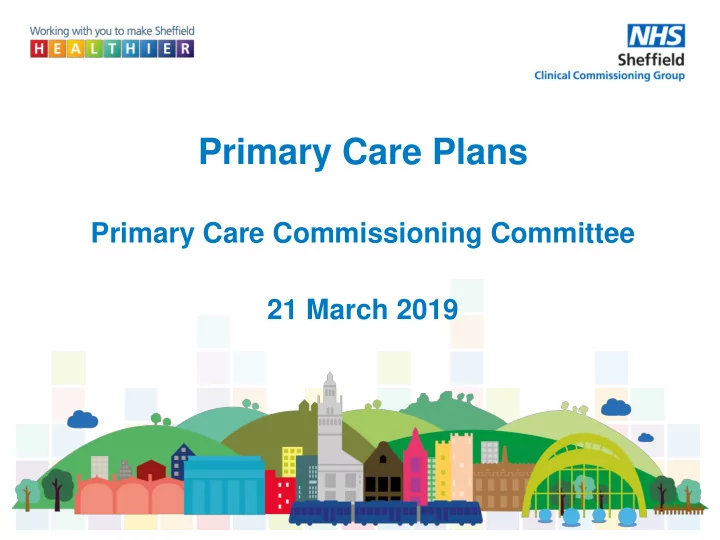 Working with you to make Sheffield
HEALTHIER

NHS
Sheffield
Clinical Commissioning Group

Primary Care Plans

Primary Care Commissioning Committee

21 March 2019